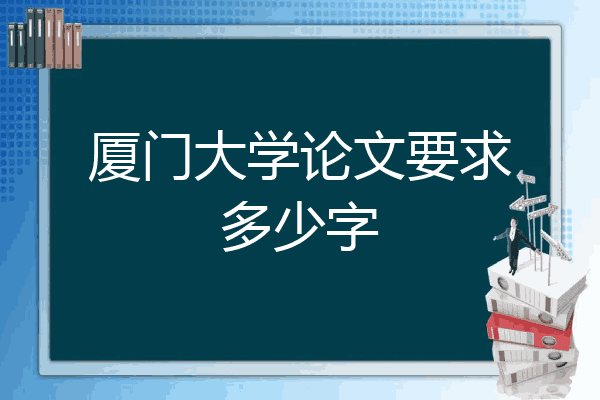 厦门大学论文要求多少字